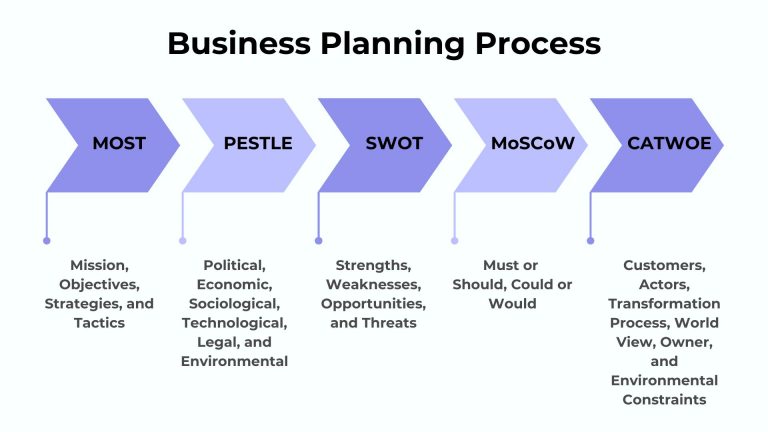 Business Planning Process

MOST

PESTLE

SWOT

MoSCoW

CATWOE

Mission, Objectives, Strategies, and Tactics

Political, Economic, Sociological, Technological, Legal, and Environmental

Strengths, Weaknesses, Opportunities, and Threats

Must or Should, Could or Would

Customers, Actors, Transformation Process, World View, Owner, and Environmental Constraints